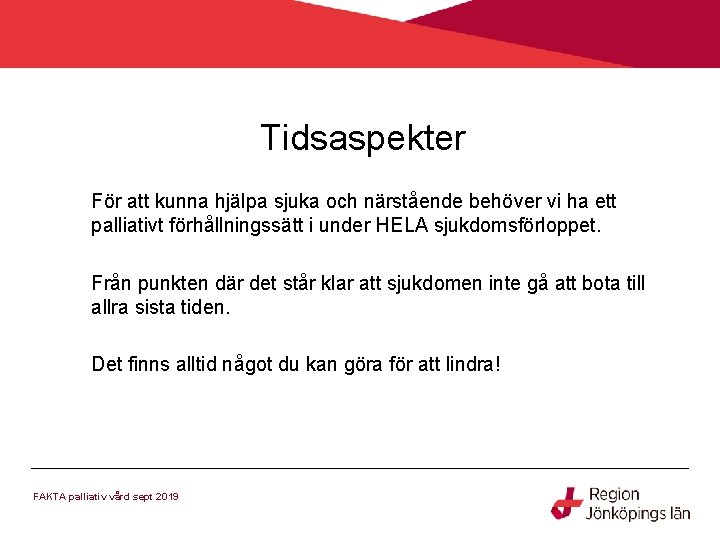 Tidsaspekter

För att kunna hjälpa sjuka och närstående behöver vi ha ett palliativt förhållningssätt i under HELA sjukdomsförloppet.

Från punkten där det står klar att sjukdomen inte gå att bota till allra sista tiden.

Det finns alltid något du kan göra för att lindra!

FAKTA palliativ vård sept 2019

Region Jönköpings län